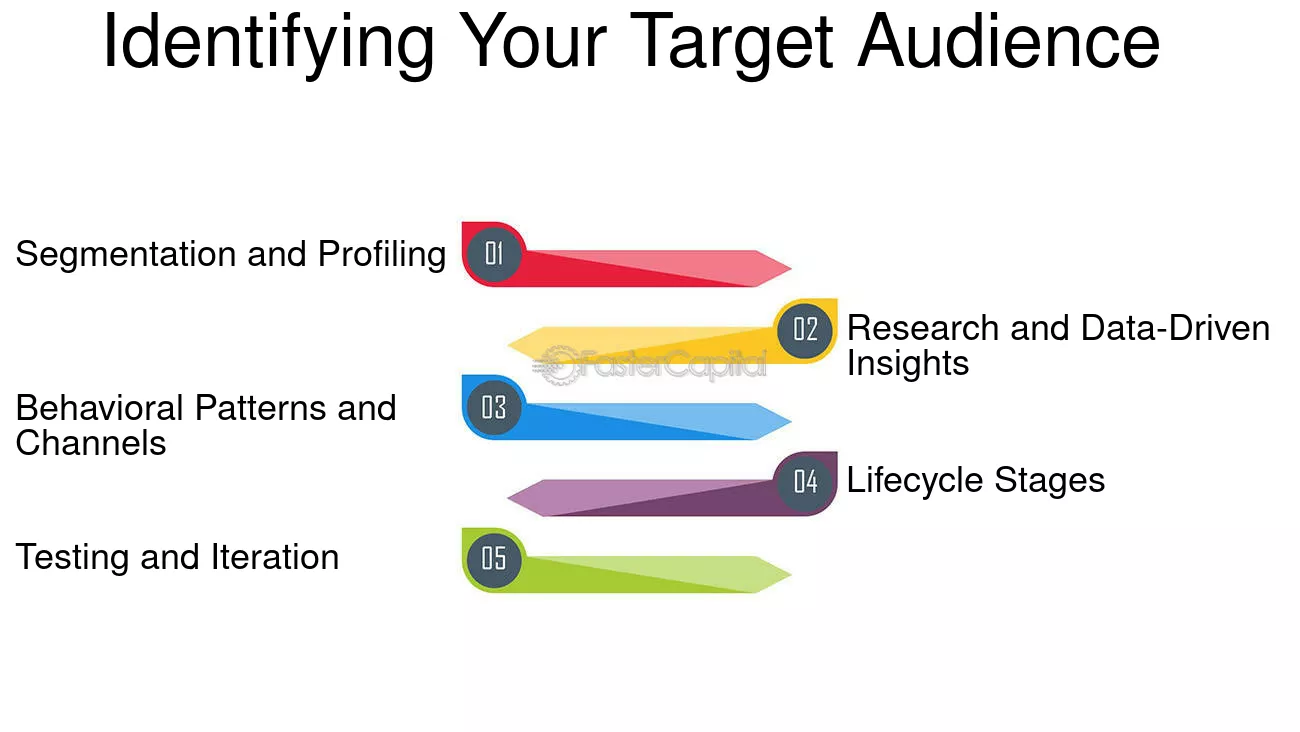 Identifying Your Target Audience

Segmentation and Profiling
01

02
Research and Data-Driven Insights

FasterCapital

Behavioral Patterns and Channels
03

04
Lifecycle Stages

Testing and Iteration
05